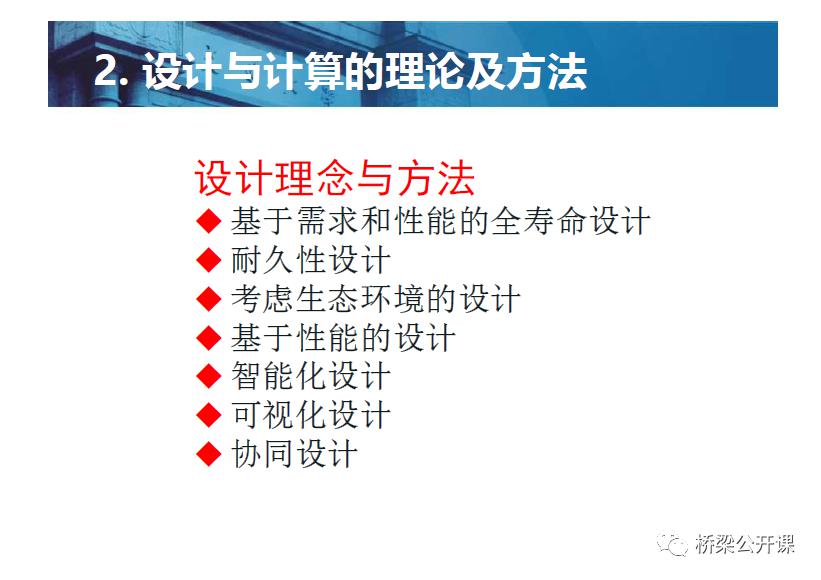 2. 设计与计算的理论及方法

设计理念与方法

◆ 基于需求和性能的全寿命设计
◆ 耐久性设计
◆ 考虑生态环境的设计
◆ 基于性能的设计
◆ 智能化设计
◆ 可视化设计
◆ 协同设计

桥梁公开课